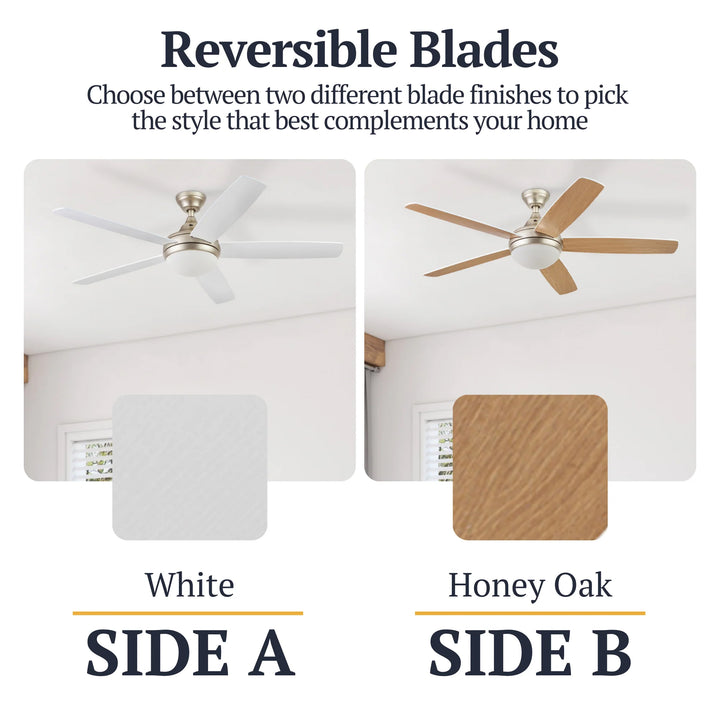 Reversible Blades

Choose between two different blade finishes to pick the style that best complements your home

White

SIDE A

Honey Oak

SIDE B